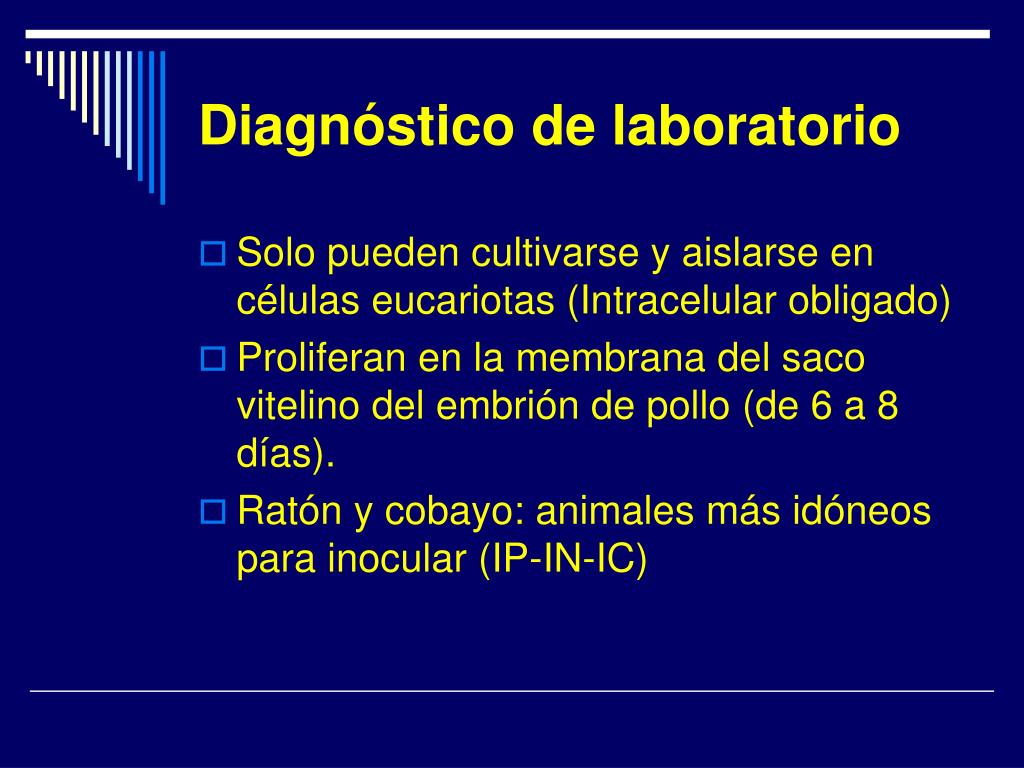 Diagnóstico de laboratorio

Solo pueden cultivarse y aislarse en células eucariotas (Intracelular obligado)

Proliferan en la membrana del saco vitelino del embrión de pollo (de 6 a 8 días).

Ratón y cobayo: animales más idóneos para inocular (IP-IN-IC)